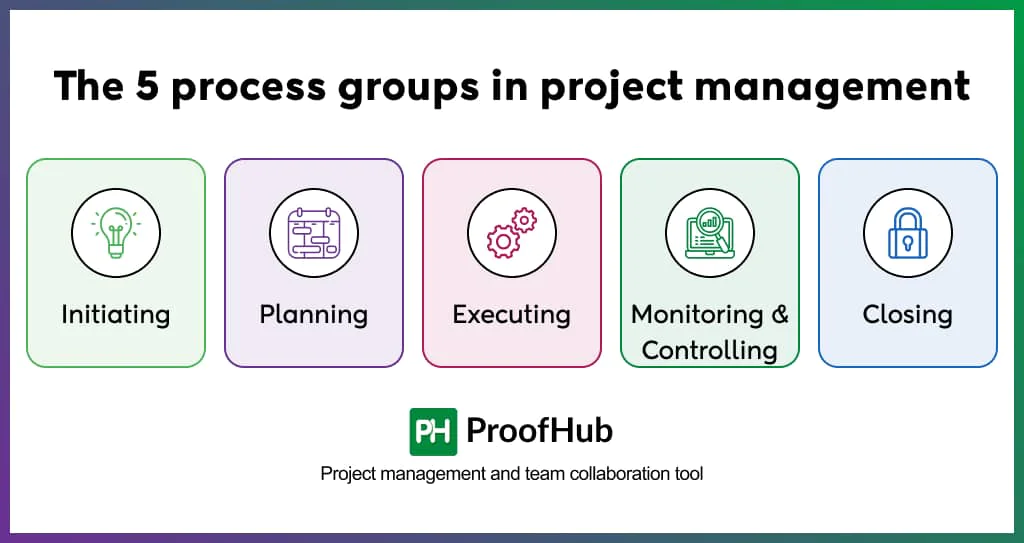 The 5 process groups in project management

Initiating

Planning

Executing

Monitoring & Controlling

Closing

PH ProofHub

Project management and team collaboration tool